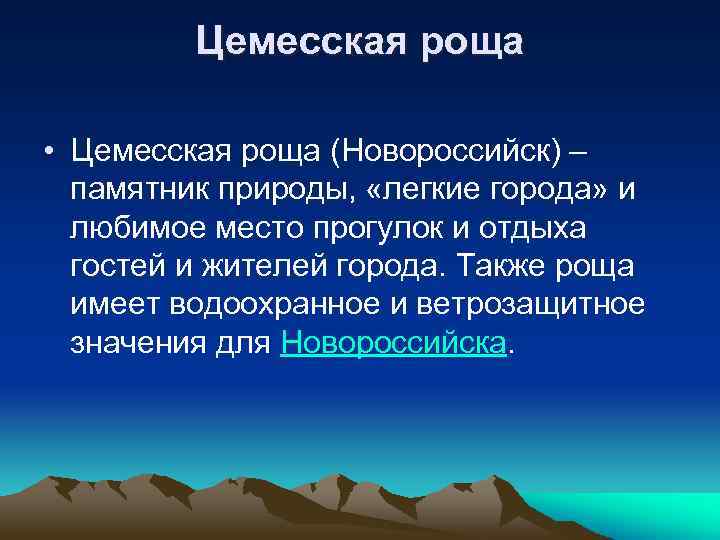 Цемесская роща

• Цемесская роща (Новороссийск) – памятник природы, «легкие города» и любимое место прогулок и отдыха гостей и жителей города. Также роща имеет водоохранное и ветрозащитное значения для Новороссийска.